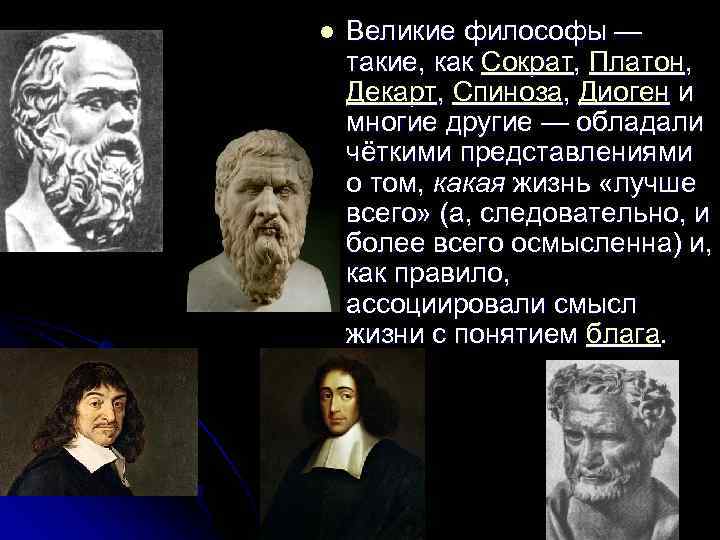 Великие философы — такие, как Сократ, Платон, Декарт, Спиноза, Диоген и многие другие — обладали чёткими представлениями о том, какая жизнь «лучше всего» (а, следовательно, и более всего осмысленна) и, как правило, ассоциировали смысл жизни с понятием блага.